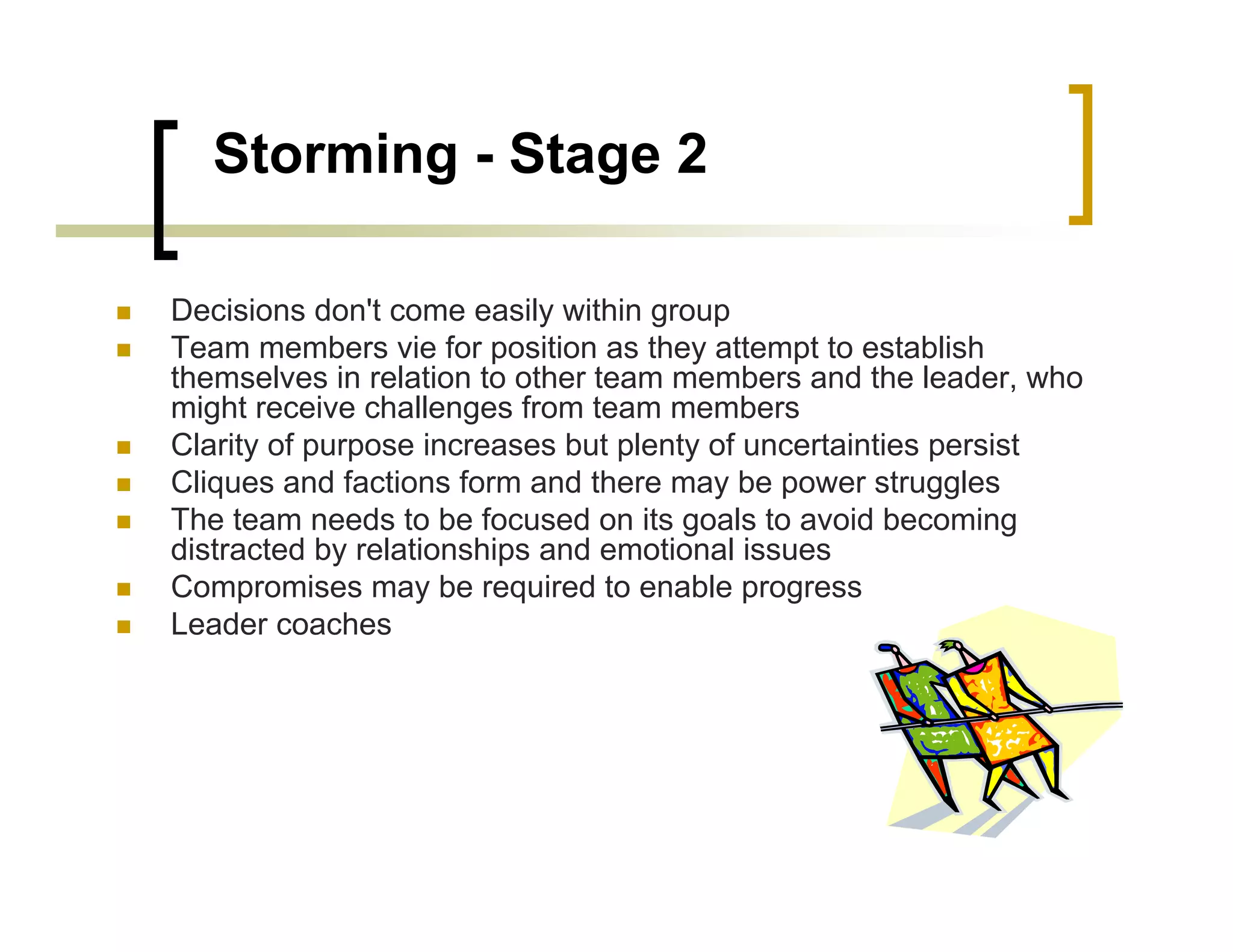 Storming - Stage 2

- Decisions don't come easily within group
- Team members vie for position as they attempt to establish themselves in relation to other team members and the leader, who might receive challenges from team members
- Clarity of purpose increases but plenty of uncertainties persist
- Cliques and factions form and there may be power struggles
- The team needs to be focused on its goals to avoid becoming distracted by relationships and emotional issues
- Compromises may be required to enable progress
- Leader coaches